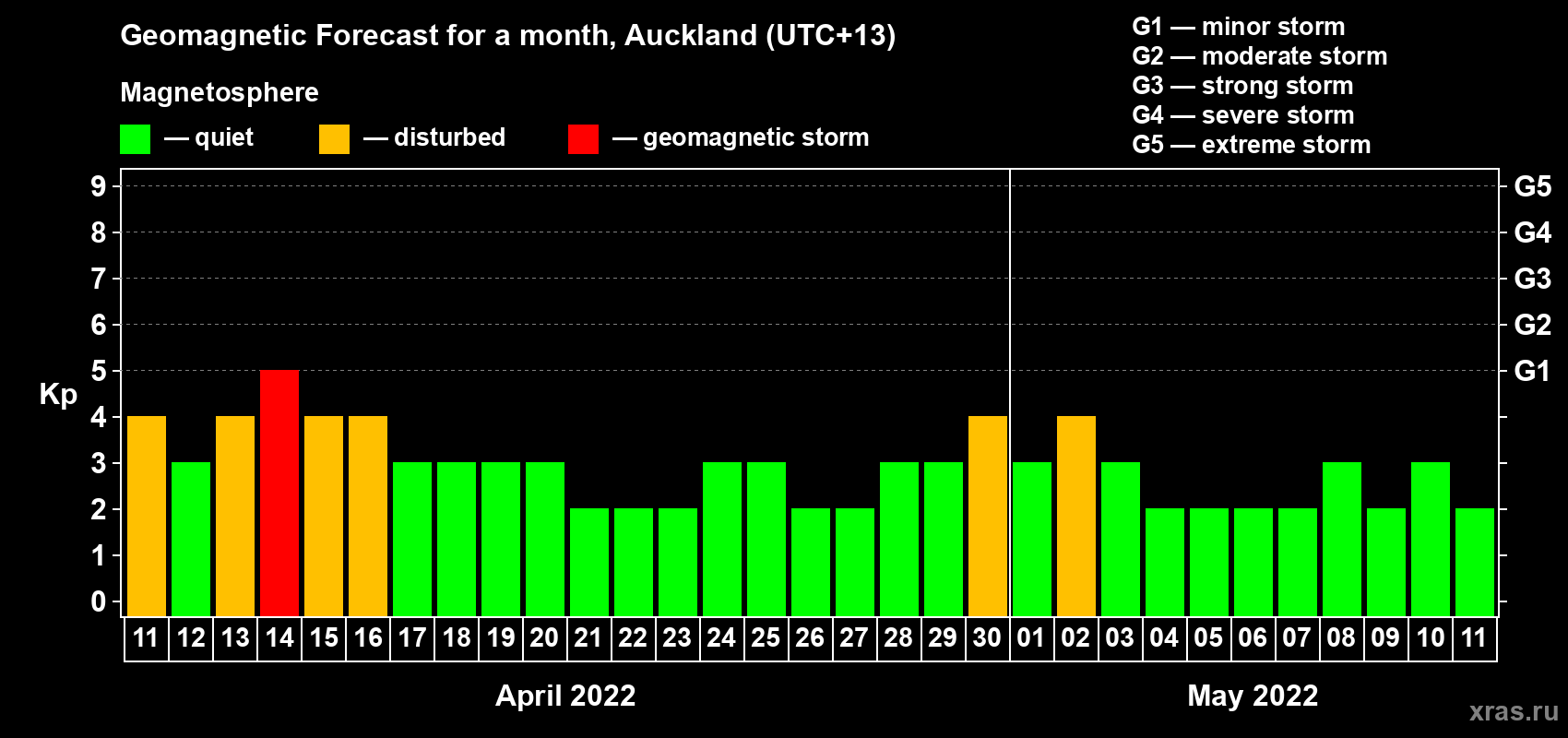 Geomagnetic Forecast for a month, Auckland (UTC+13)

Magnetosphere

— quiet — disturbed — geomagnetic storm

G1 — minor storm
G2 — moderate storm
G3 — strong storm
G4 — severe storm
G5 — extreme storm

Kp

9 8 7 6 5 4 3 2 1 0

G5 G4 G3 G2 G1

11 12 13 14 15 16 17 18 19 20 21 22 23 24 25 26 27 28 29 30 01 02 03 04 05 06 07 08 09 10 11

April 2022

May 2022

xras.ru